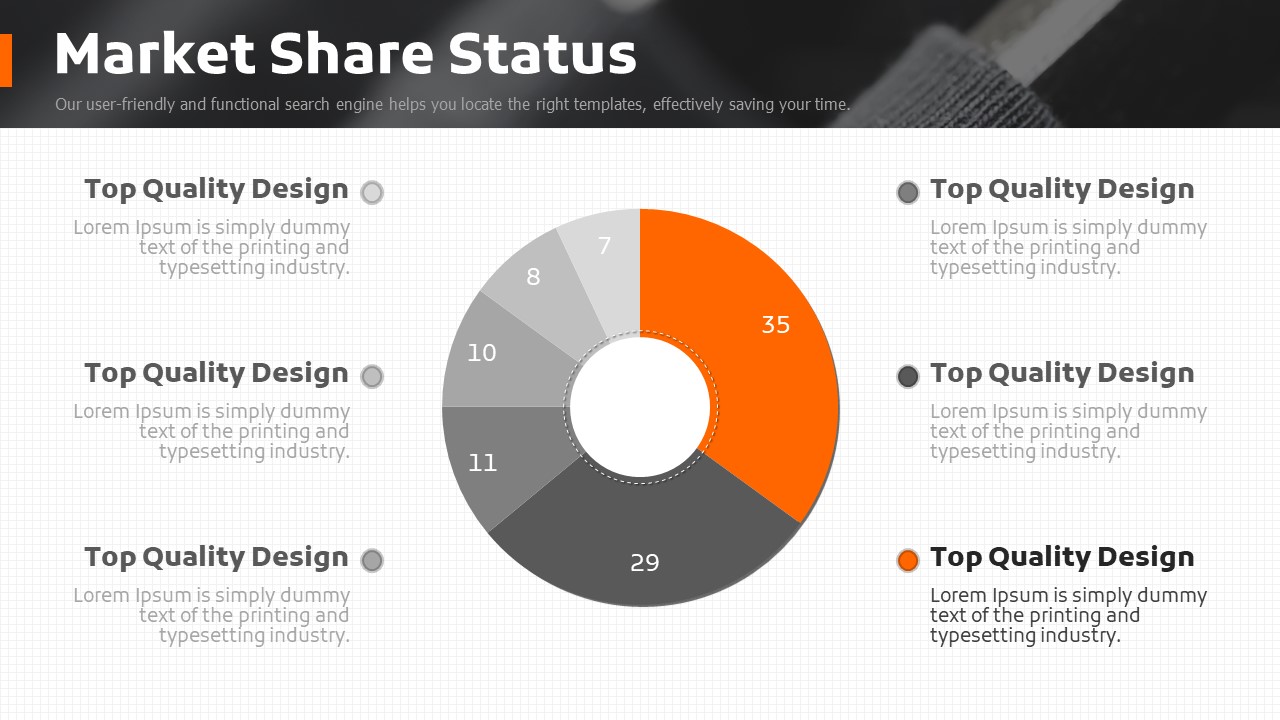 Market Share Status

Our user-friendly and functional search engine helps you locate the right templates, effectively saving your time.

Top Quality Design

Lorem Ipsum is simply dummy text of the printing and typesetting industry.

Top Quality Design

Lorem Ipsum is simply dummy text of the printing and typesetting industry.

Top Quality Design

Lorem Ipsum is simply dummy text of the printing and typesetting industry.

7

8

10

11

29

35

Top Quality Design

Lorem Ipsum is simply dummy text of the printing and typesetting industry.

Top Quality Design

Lorem Ipsum is simply dummy text of the printing and typesetting industry.

Top Quality Design

Lorem Ipsum is simply dummy text of the printing and typesetting industry.